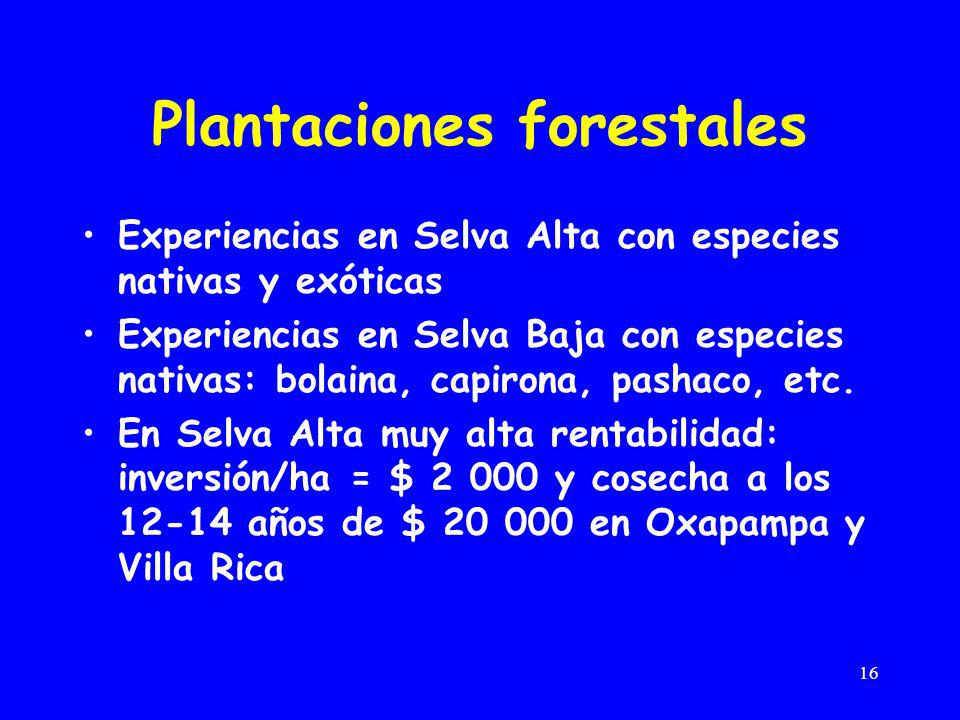 Plantaciones forestales

• Experiencias en Selva Alta con especies nativas y exóticas

• Experiencias en Selva Baja con especies nativas: bolaina, capirona, pashaco, etc.

• En Selva Alta muy alta rentabilidad: inversión/ha = \$ 2 000 y cosecha a los 12-14 años de \$ 20 000 en Oxapampa y Villa Rica

16